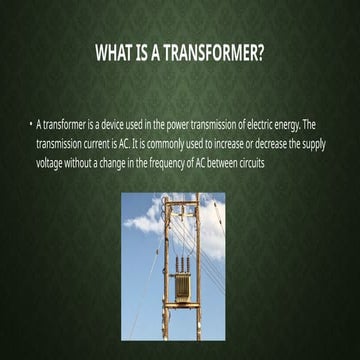 WHAT IS A TRANSFORMER?

• A transformer is a device used in the power transmission of electric energy. The transmission current is AC. It is commonly used to increase or decrease the supply voltage without a change in the frequency of AC between circuits